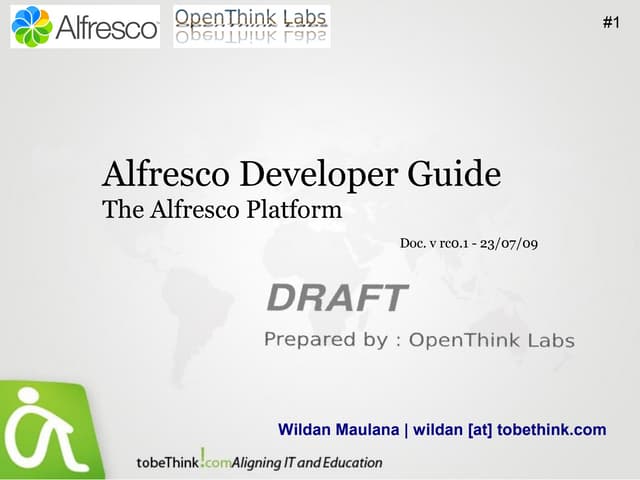 Alfresco

OpenThink Labs

#1

Alfresco Developer Guide
The Alfresco Platform

Doc. v rc0.1 - 23/07/09

DRAFT

Prepared by : OpenThink Labs

Wildan Maulana | wildan [at] tobethink.com

tobeThink!com Aligning IT and Education